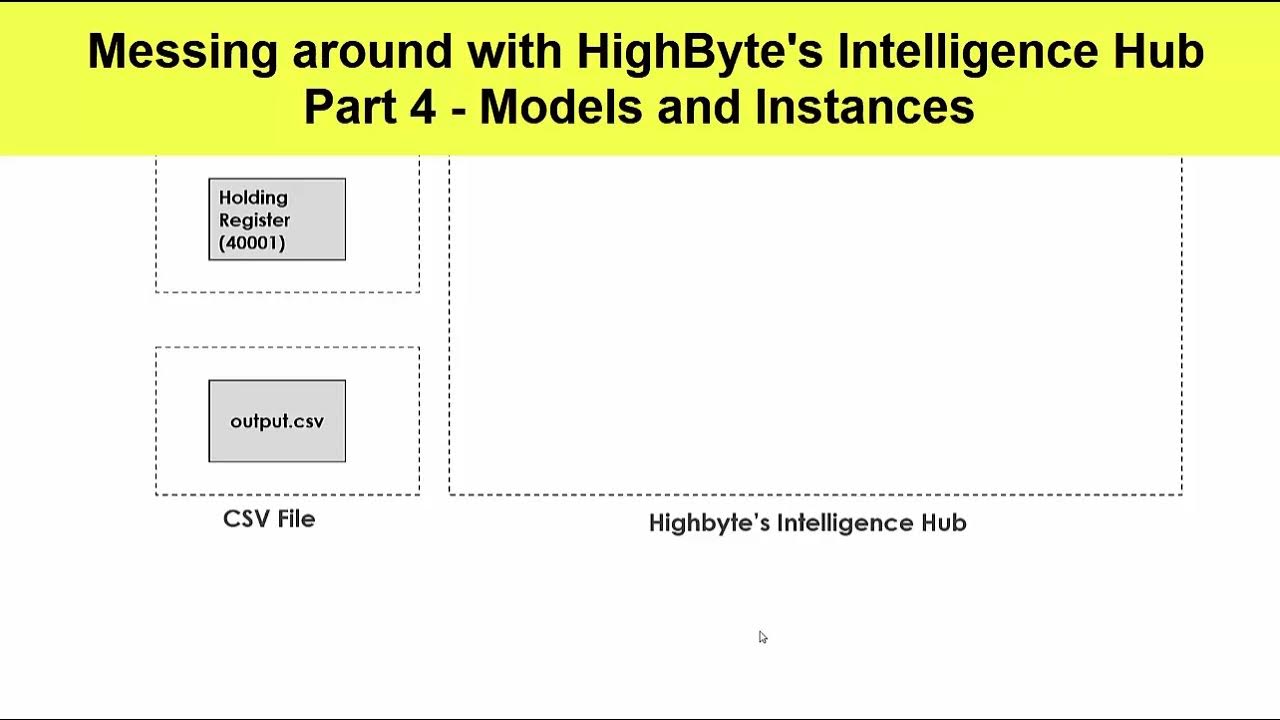 Messing around with HighByte's Intelligence Hub
Part 4 - Models and Instances

Holding Register (40001)

output.csv

CSV File

Highbyte's Intelligence Hub